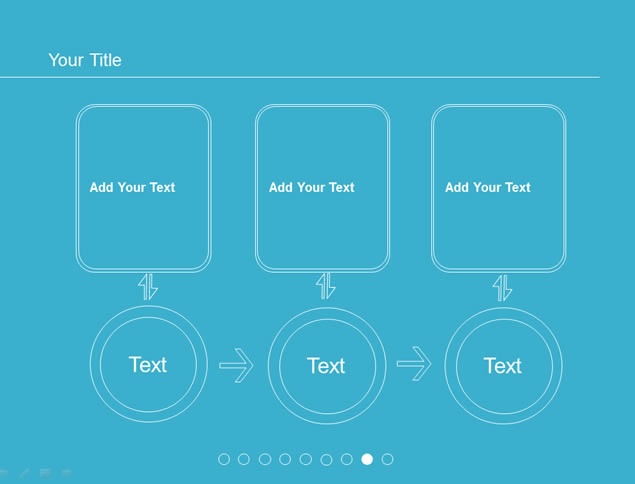 Your Title

Add Your Text

Add Your Text

Add Your Text

Text

Text

Text